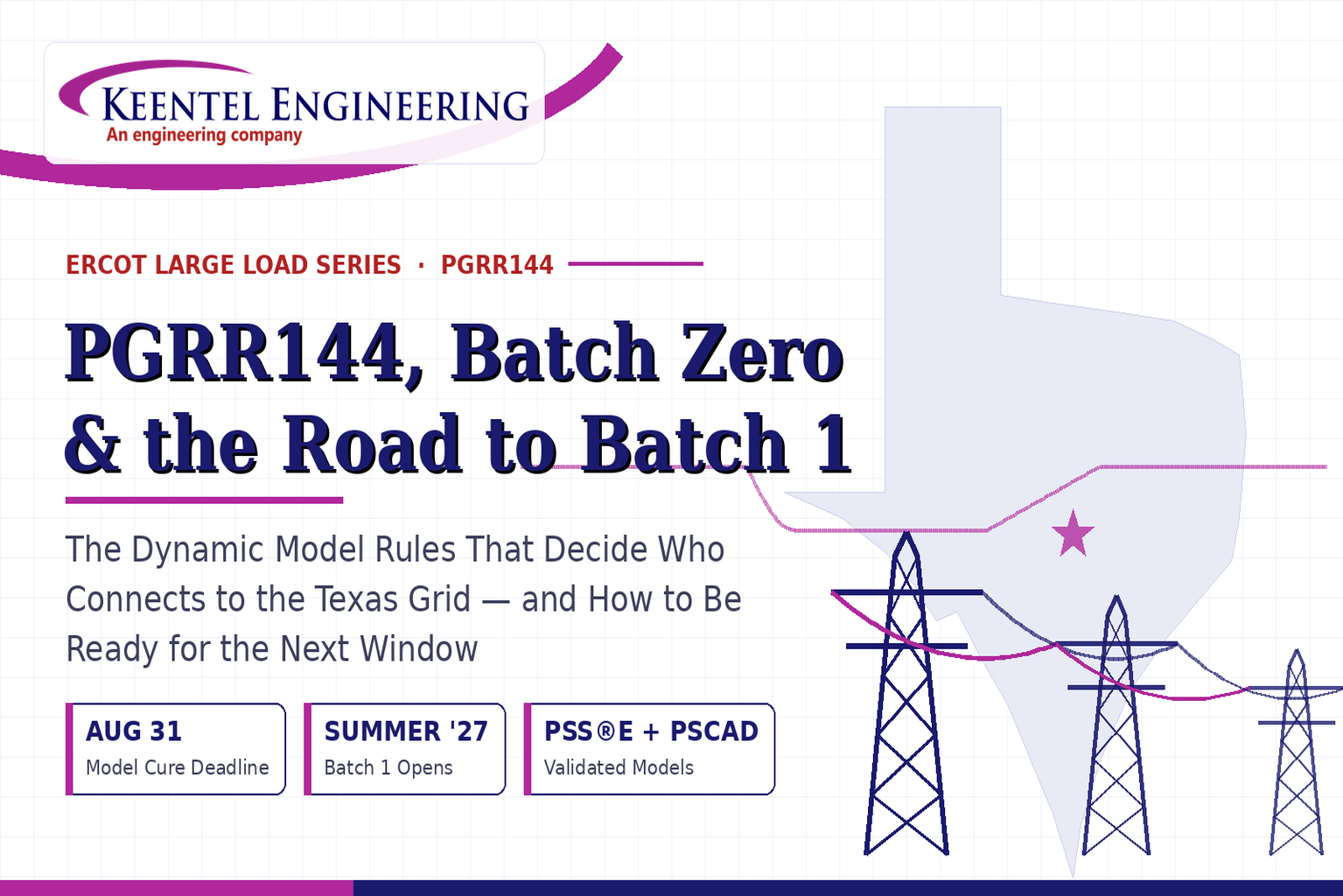 KEENTEL ENGINEERING
An engineering company

ERCOT LARGE LOAD SERIES · PGRR144

PGRR144, Batch Zero & the Road to Batch 1

The Dynamic Model Rules That Decide Who Connects to the Texas Grid — and How to Be Ready for the Next Window

AUG 31
Model Cure Deadline

SUMMER '27
Batch 1 Opens

PSS®E + PSCAD
Validated Models